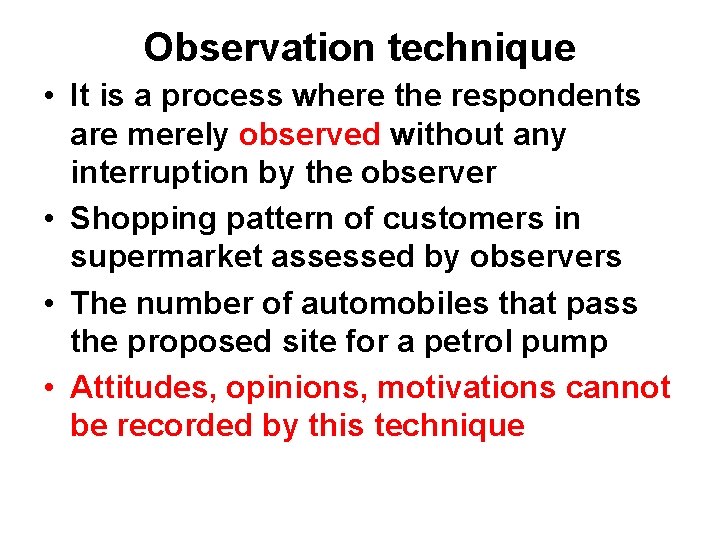 Observation technique

• It is a process where the respondents are merely observed without any interruption by the observer

• Shopping pattern of customers in supermarket assessed by observers

• The number of automobiles that pass the proposed site for a petrol pump

• Attitudes, opinions, motivations cannot be recorded by this technique